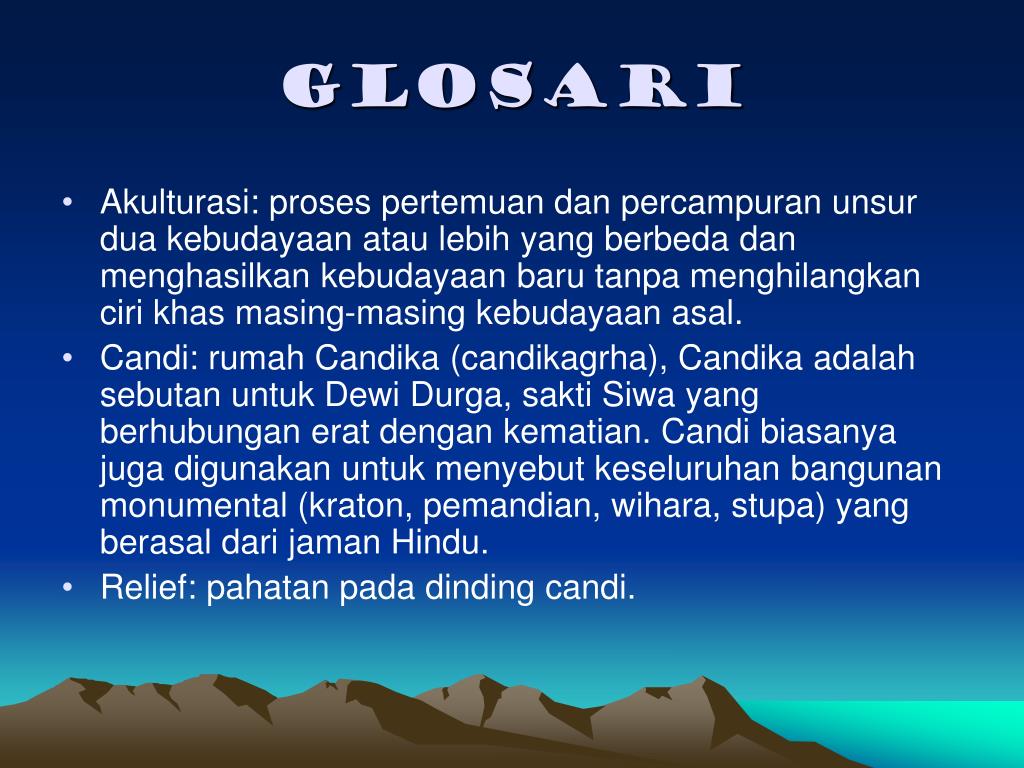 GLOSARI

• Akulturasi: proses pertemuan dan percampuran unsur dua kebudayaan atau lebih yang berbeda dan menghasilkan kebudayaan baru tanpa menghilangkan ciri khas masing-masing kebudayaan asal.

• Candi: rumah Candika (candikagrha), Candika adalah sebutan untuk Dewi Durga, sakti Siwa yang berhubungan erat dengan kematian. Candi biasanya juga digunakan untuk menyebut keseluruhan bangunan monumental (kraton, pemandian, wihara, stupa) yang berasal dari jaman Hindu.

• Relief: pahatan pada dinding candi.